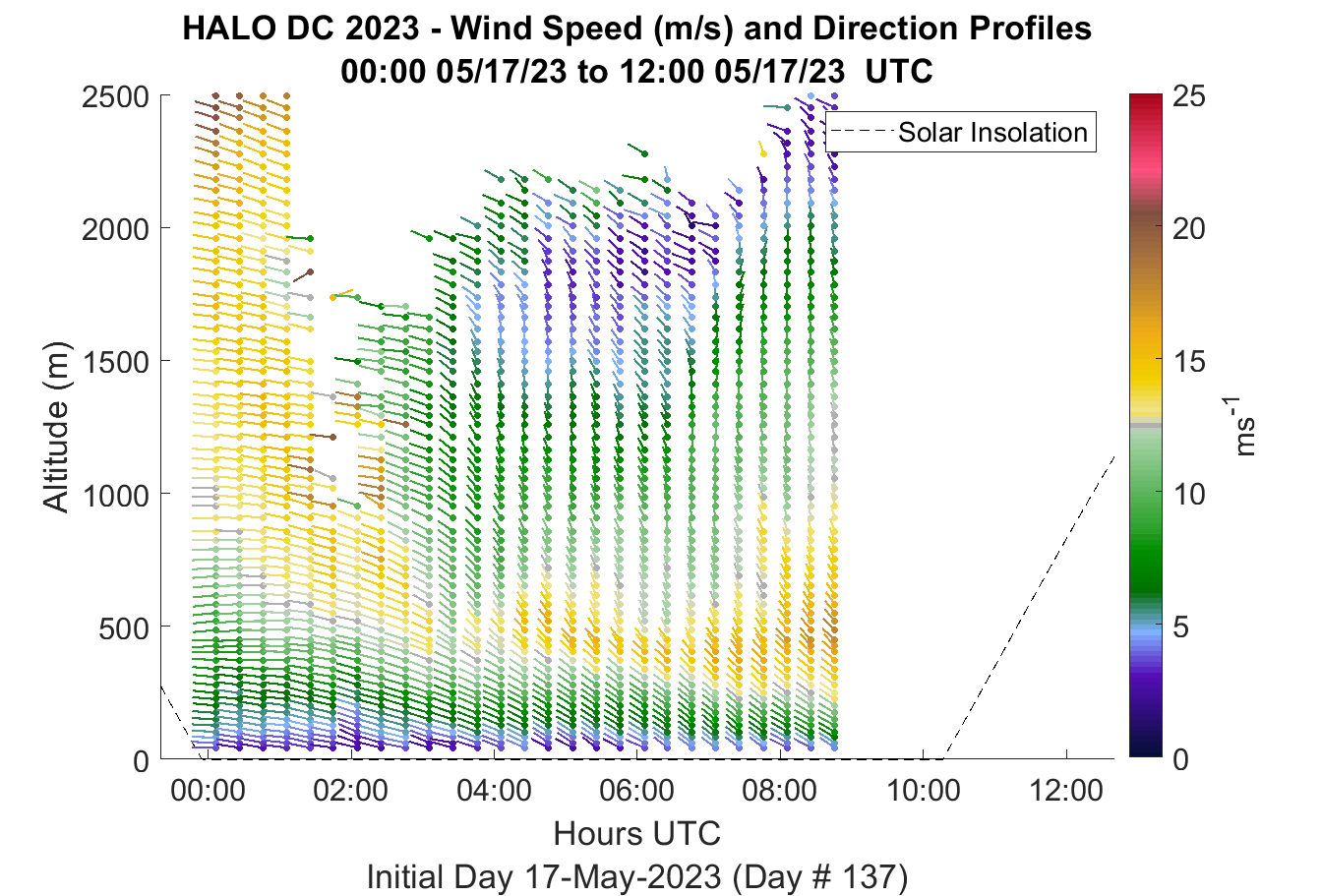 HALO DC 2023 - Wind Speed (m/s) and Direction Profiles
00:00 05/17/23 to 12:00 05/17/23 UTC

Solar Insolation

Altitude (m)

2500
2000
1500
1000
500
0

00:00
02:00
04:00
06:00
08:00
10:00
12:00

Hours UTC

Initial Day 17-May-2023 (Day # 137)

25
20
15
10
5
0

$ms^{-1}$